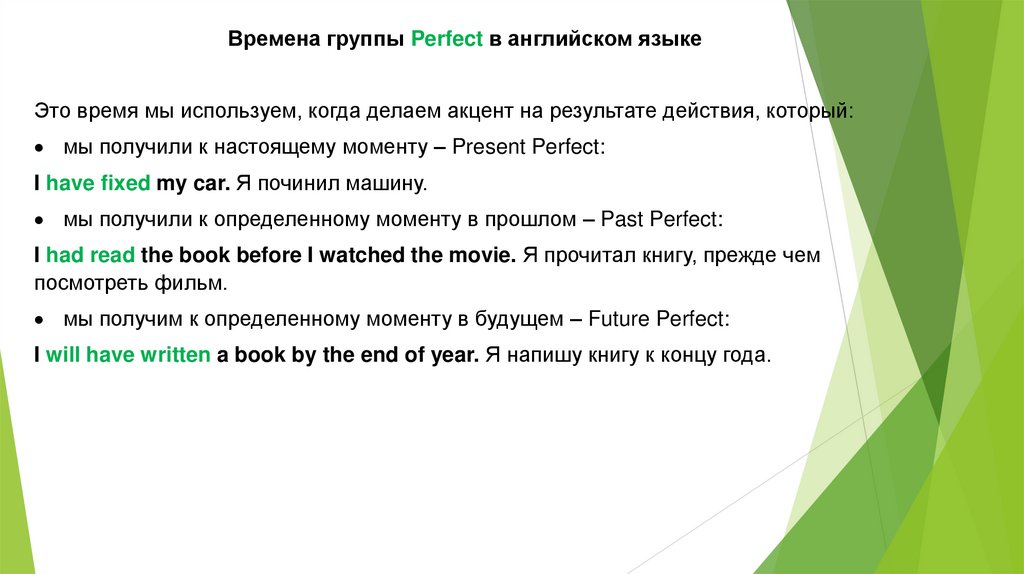 Времена группы Perfect в английском языке

Это время мы используем, когда делаем акцент на результате действия, который:

• мы получили к настоящему моменту – Present Perfect:

I have fixed my car. Я починил машину.

• мы получили к определенному моменту в прошлом – Past Perfect:

I had read the book before I watched the movie. Я прочитал книгу, прежде чем посмотреть фильм.

• мы получим к определенному моменту в будущем – Future Perfect:

I will have written a book by the end of year. Я напишу книгу к концу года.